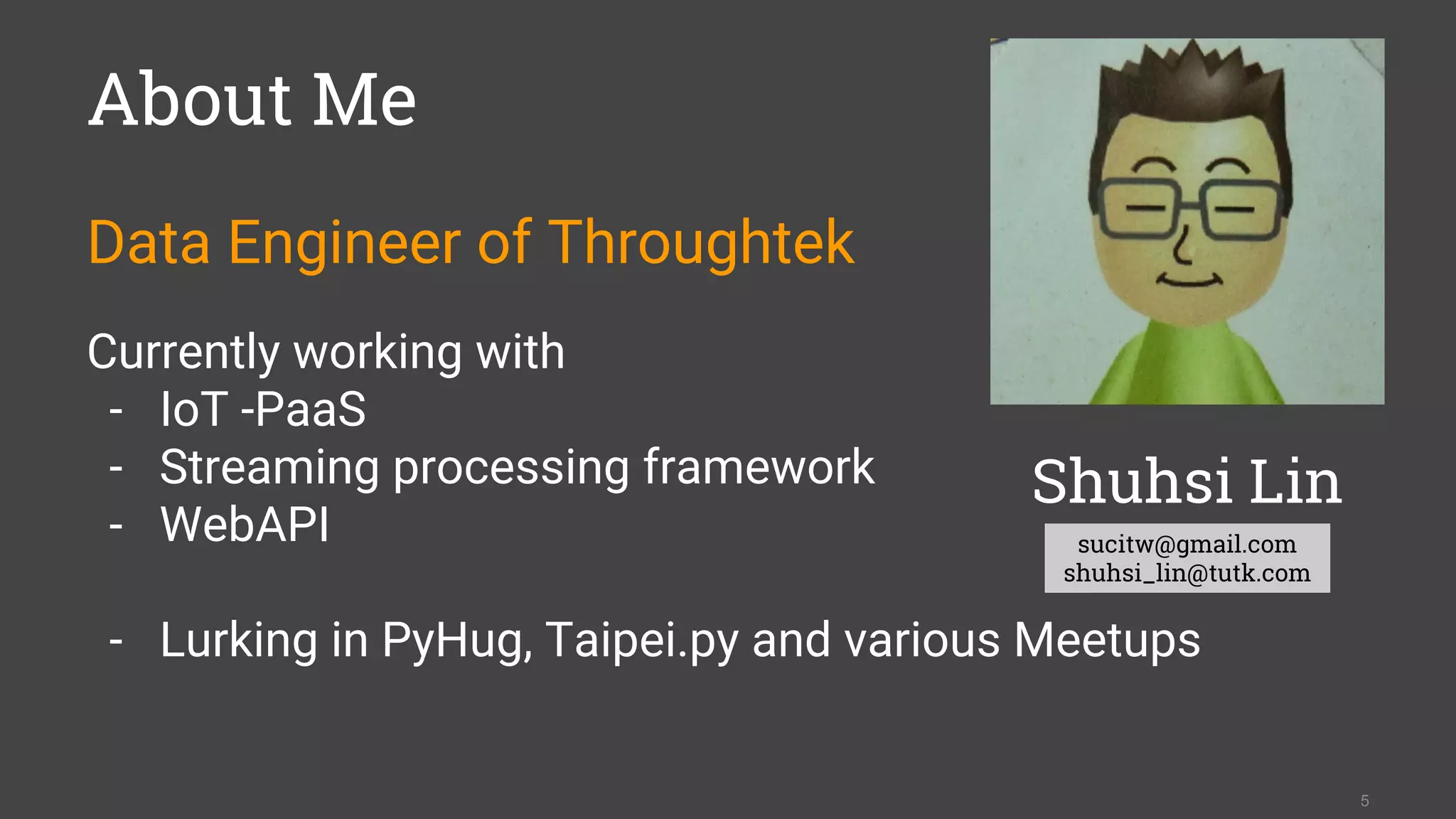 About Me

Data Engineer of Throughtek

Currently working with
- IoT -PaaS
- Streaming processing framework
- WebAPI

- Lurking in PyHug, Taipei.py and various Meetups

Shuhsi Lin

sucitw@gmail.com
shuhsi_lin@tutk.com

5